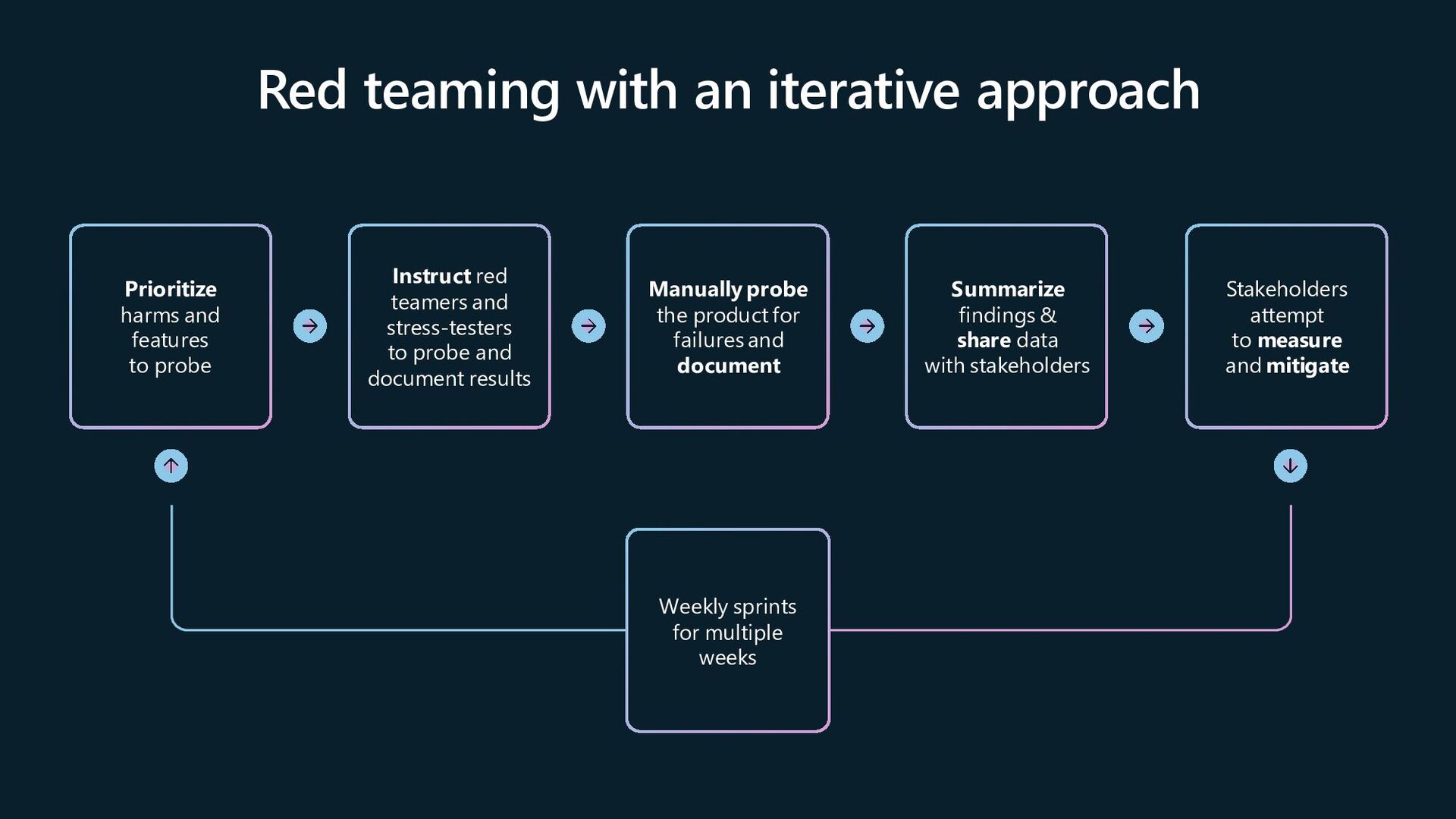 Red teaming with an iterative approach

Prioritize harms and features to probe

Instruct red teamers and stress-testers to probe and document results

Manually probe the product for failures and document

Summarize findings & share data with stakeholders

Stakeholders attempt to measure and mitigate

Weekly sprints for multiple weeks